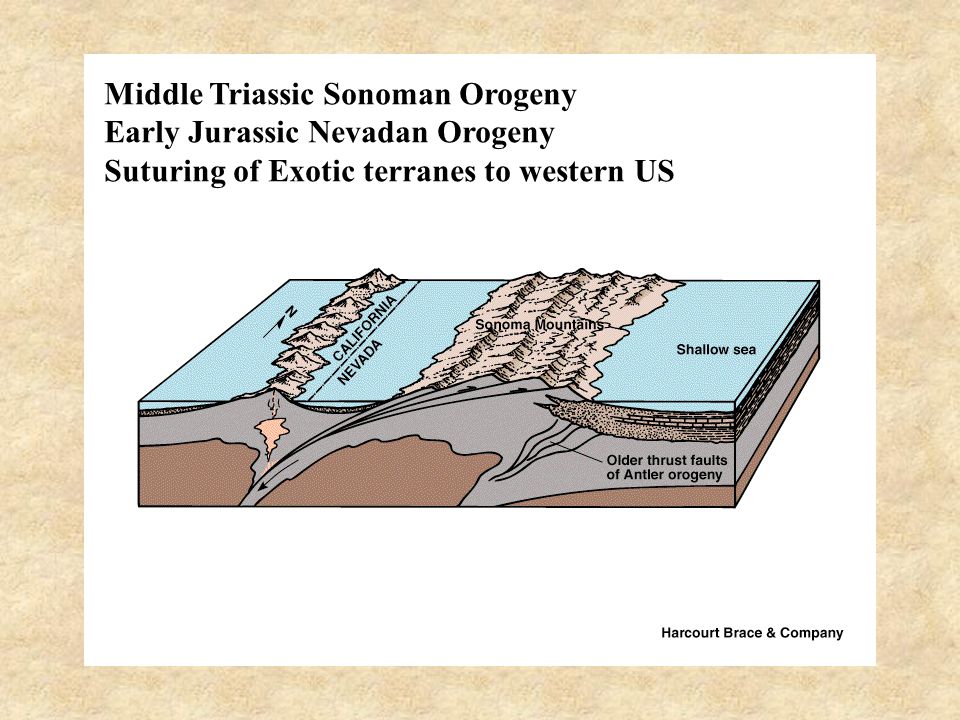 Middle Triassic Sonoman Orogeny
Early Jurassic Nevadan Orogeny
Suturing of Exotic terranes to western US

N

CALIFORNIA
NEVADA

Sonoma Mountains

Shallow sea

Older thrust faults of Antler orogeny

Harcourt Brace & Company